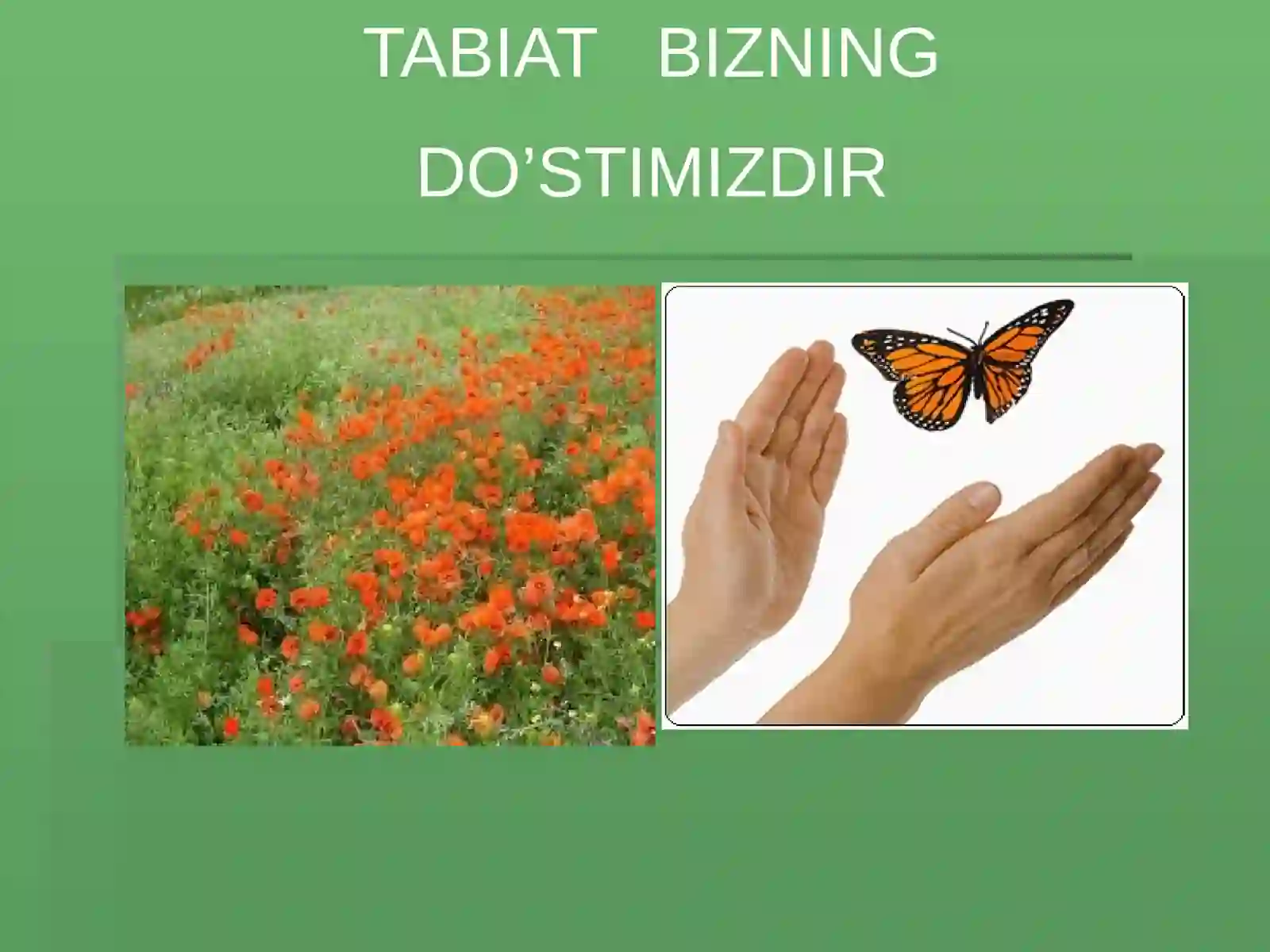 TABIAT BIZNING

DO’STIMIZDIR